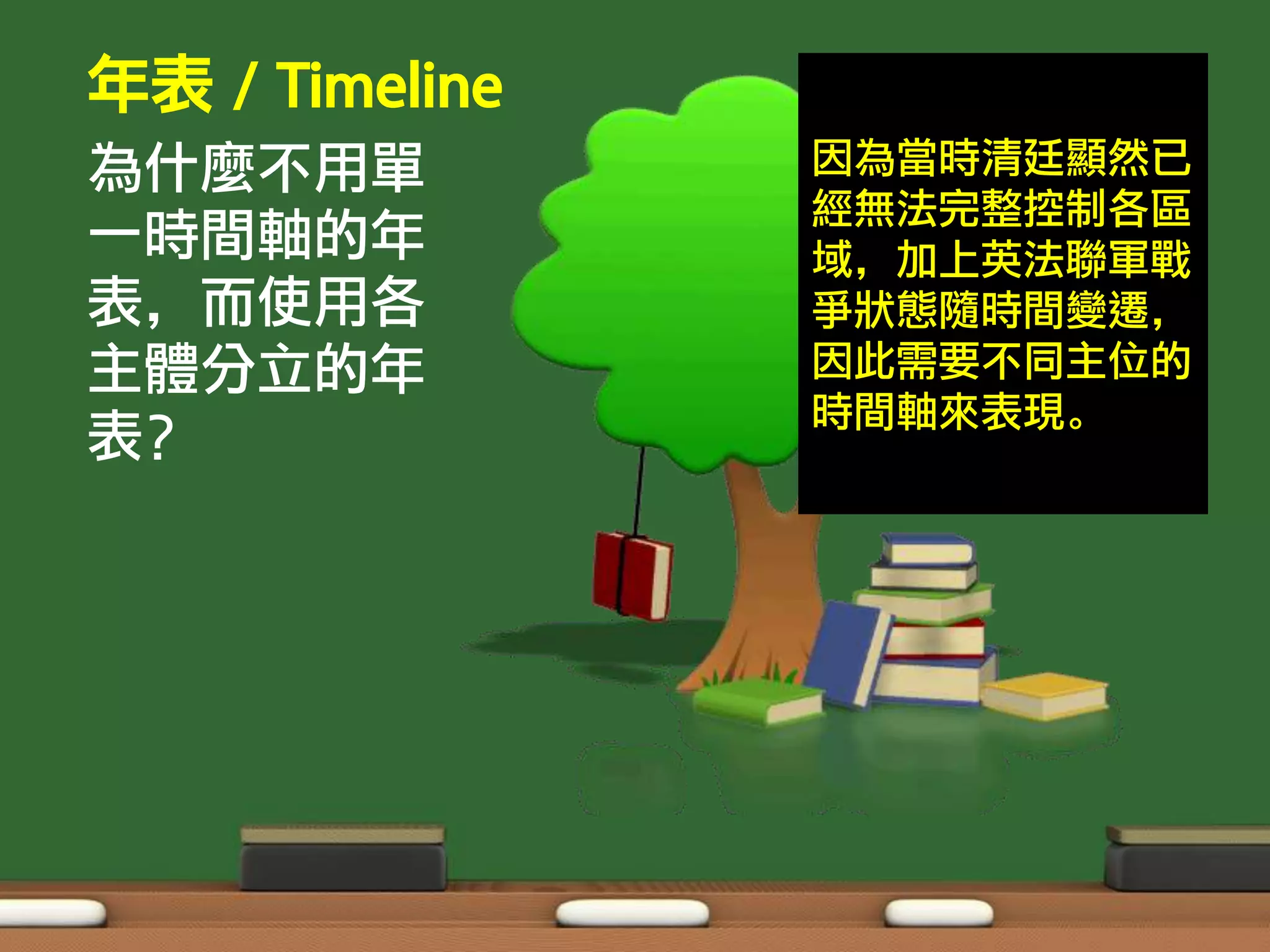 年表 / Timeline

為什麼不用單一時間軸的年表，而使用各主體分立的年表？

因為當時清廷顯然已經無法完整控制各區域，加上英法聯軍戰爭狀態隨時間變遷，因此需要不同主位的時間軸來表現。